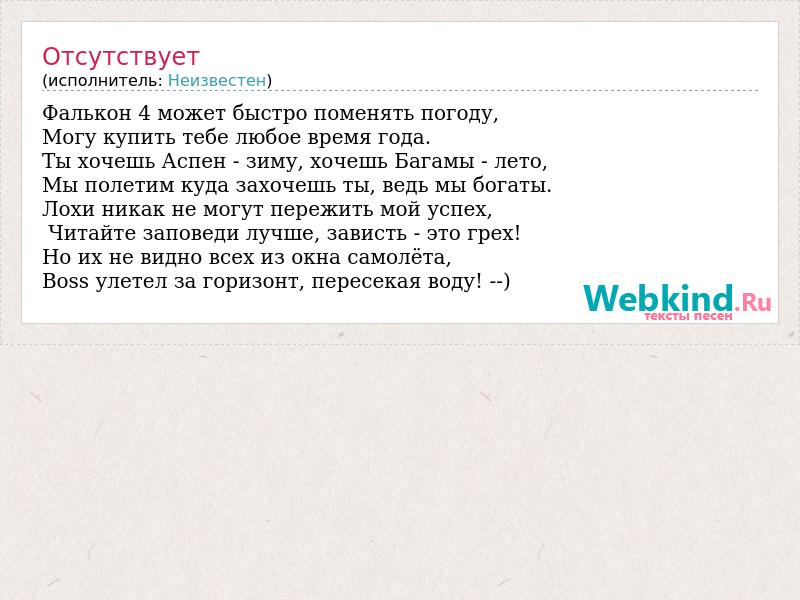 Отсутствует
(исполнитель: Неизвестен)

Фалькон 4 может быстро поменять погоду,
Могу купить тебе любое время года.
Ты хочешь Аспен - зиму, хочешь Багамы - лето,
Мы полетим куда захочешь ты, ведь мы богаты.
Лохи никак не могут пережить мой успех,
Читайте заповеди лучше, зависть - это грех!
Но их не видно всех из окна самолёта,
Boss улетел за горизонт, пересекая воду! --)

Webkind.Ru
тексты песен